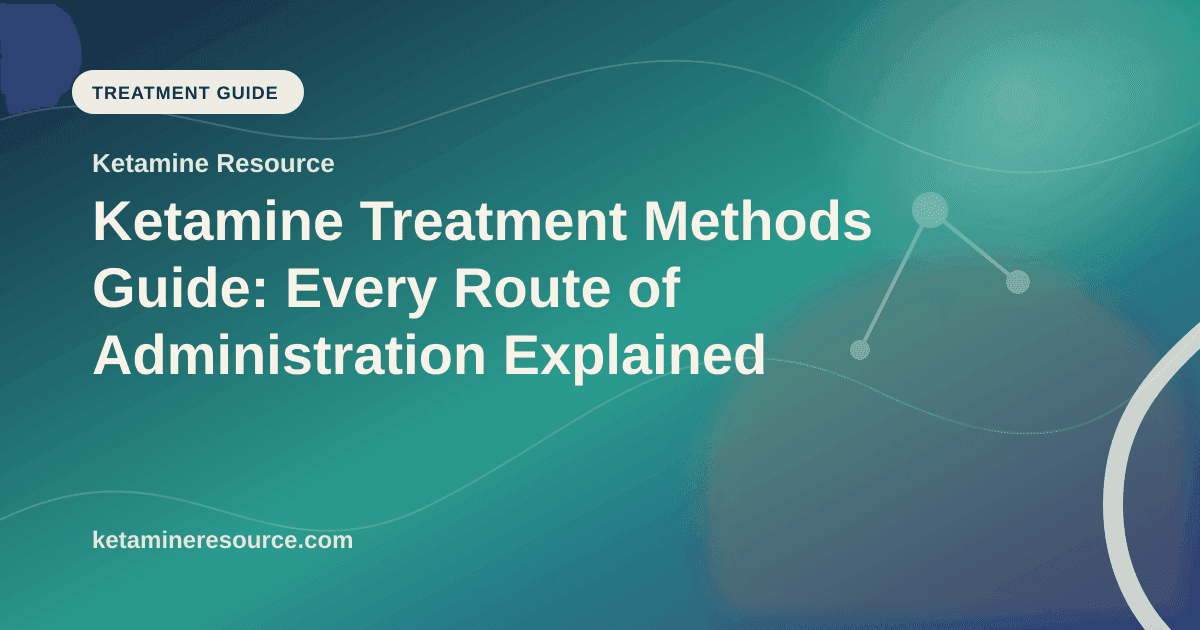 TREATMENT GUIDE

Ketamine Resource

Ketamine Treatment Methods Guide: Every Route of Administration Explained

ketamineresource.com